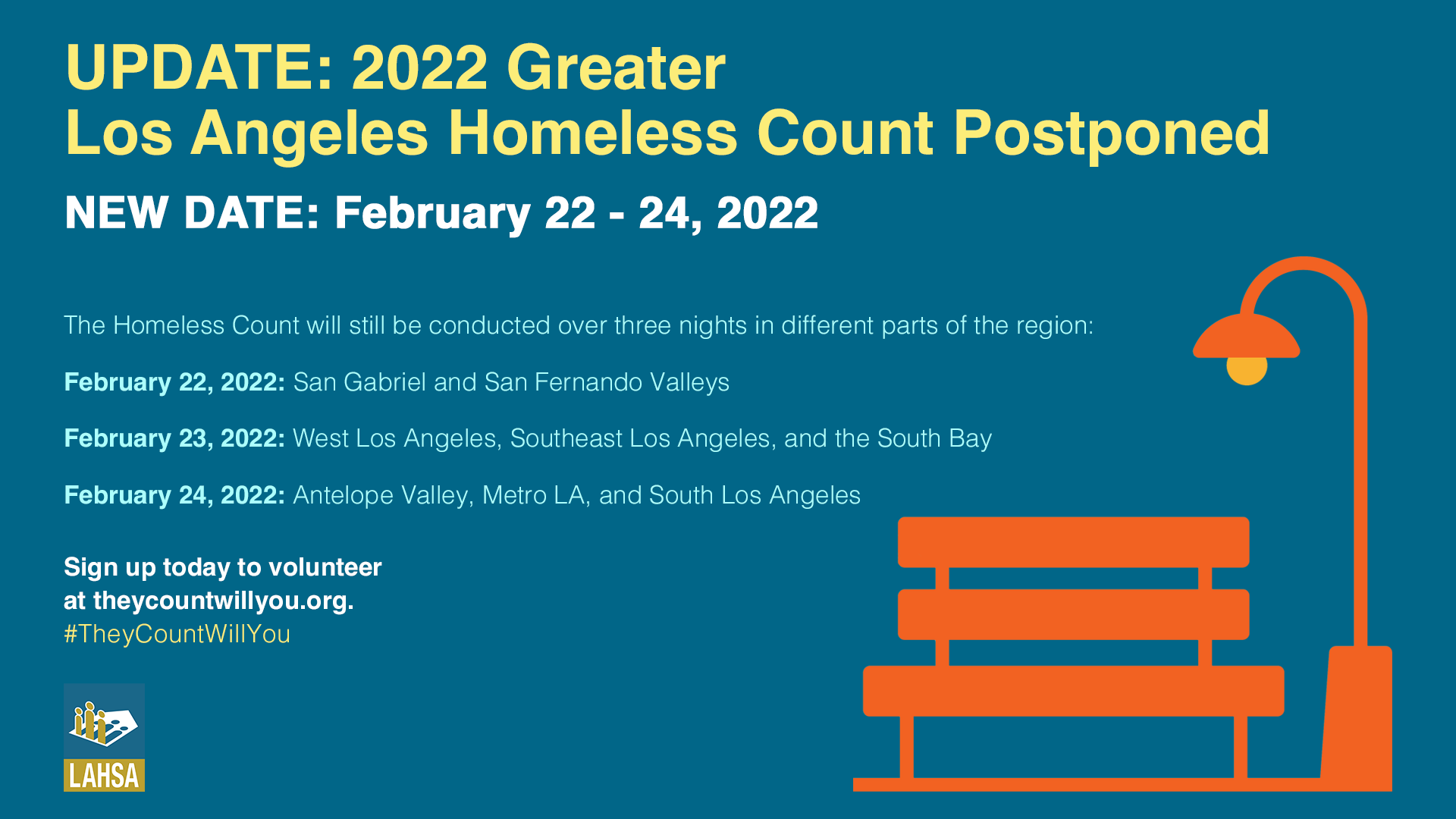 UPDATE: 2022 Greater Los Angeles Homeless Count Postponed

NEW DATE: February 22 - 24, 2022

The Homeless Count will still be conducted over three nights in different parts of the region:

February 22, 2022: San Gabriel and San Fernando Valleys

February 23, 2022: West Los Angeles, Southeast Los Angeles, and the South Bay

February 24, 2022: Antelope Valley, Metro LA, and South Los Angeles

Sign up today to volunteer at theycountwillyou.org.
#TheyCountWillYou

LAHSA